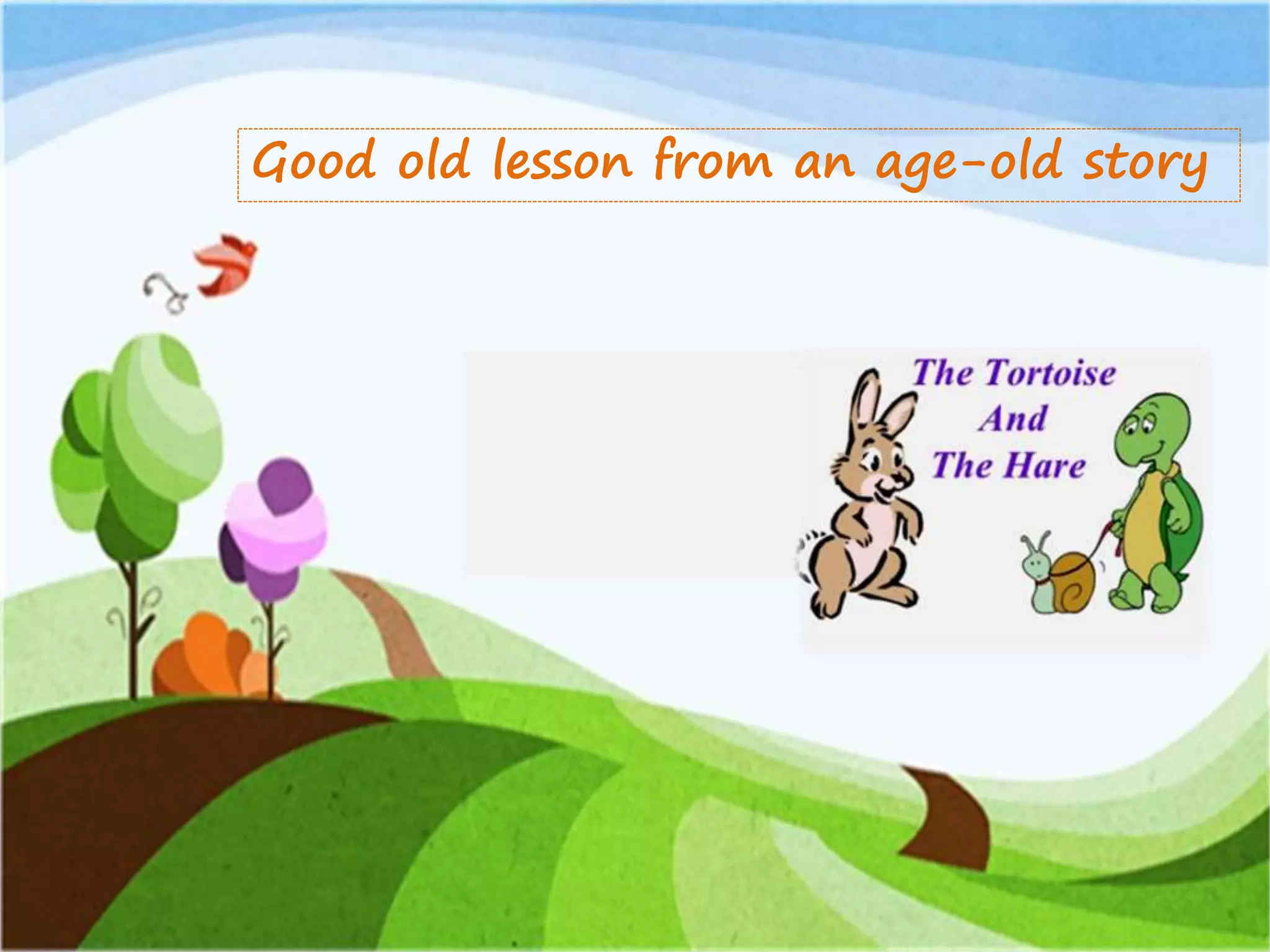 Good old lesson from an age-old story

The Tortoise
And
The Hare